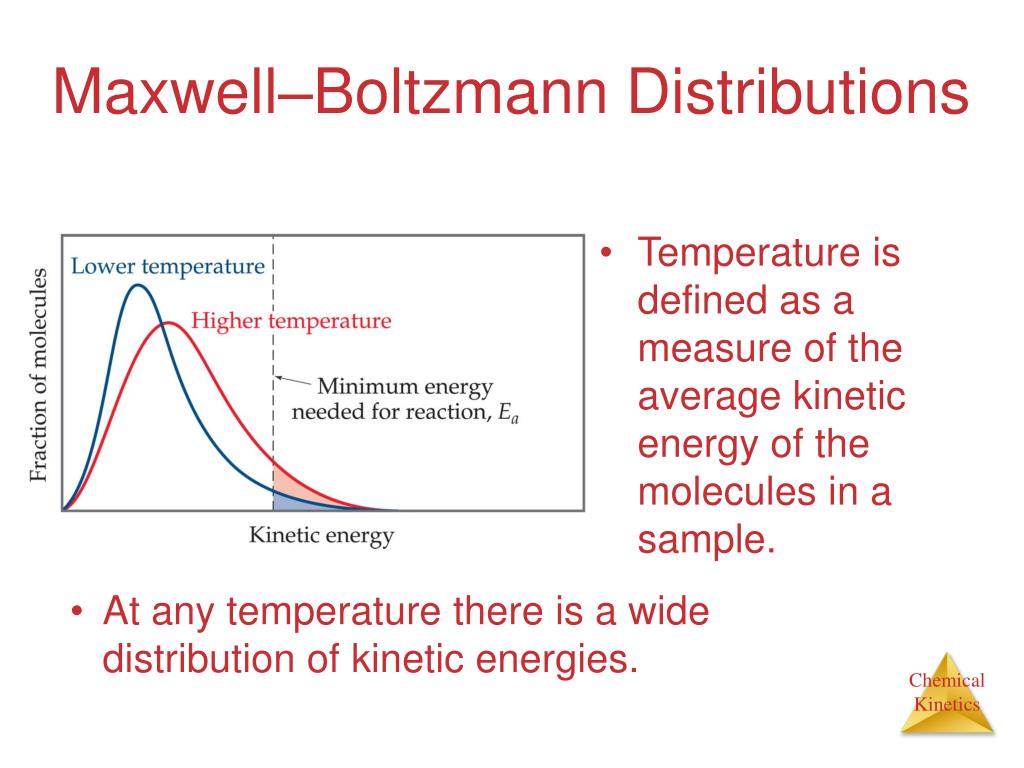 Maxwell–Boltzmann Distributions

Fraction of molecules

Lower temperature

Higher temperature

Minimum energy needed for reaction, $E_a$

Kinetic energy

• Temperature is defined as a measure of the average kinetic energy of the molecules in a sample.

• At any temperature there is a wide distribution of kinetic energies.

Chemical Kinetics